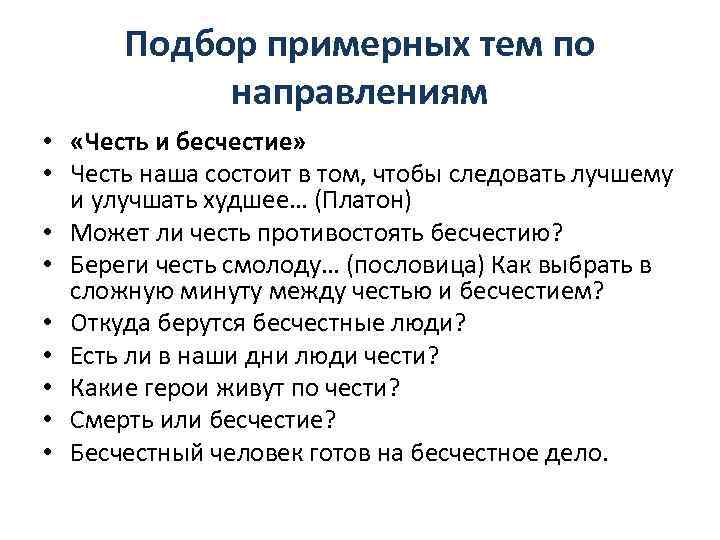 Подбор примерных тем по направлениям

• «Честь и бесчестие»
• Честь наша состоит в том, чтобы следовать лучшему и улучшать худшее… (Платон)
• Может ли честь противостоять бесчестию?
• Береги честь смолоду… (пословица) Как выбрать в сложную минуту между честью и бесчестием?
• Откуда берутся бесчестные люди?
• Есть ли в наши дни люди чести?
• Какие герои живут по чести?
• Смерть или бесчестие?
• Бесчестный человек готов на бесчестное дело.